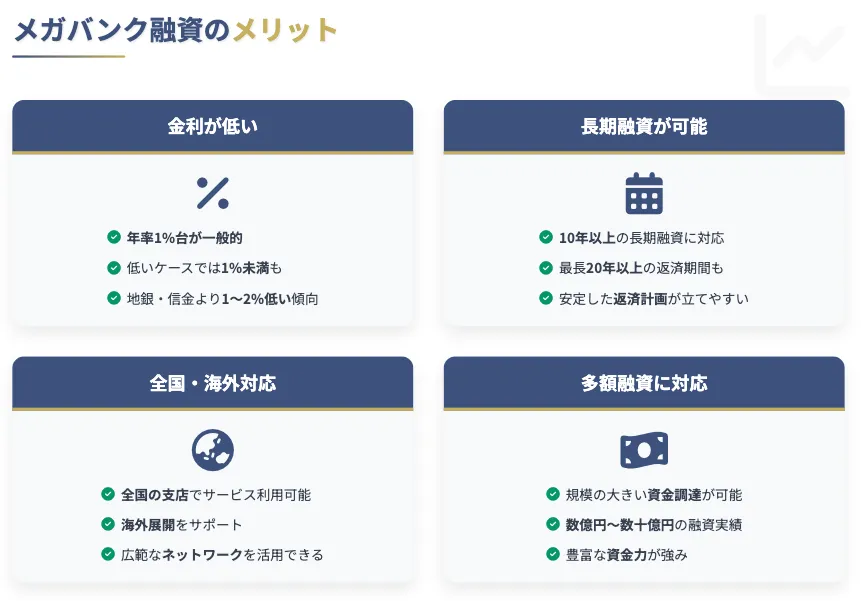 メガバンク融資のメリット

金利が低い

年率1%台が一般的
低いケースでは1%未満も
地銀・信金より1〜2%低い傾向

長期融資が可能

10年以上の長期融資に対応
最長20年以上の返済期間も
安定した返済計画が立てやすい

全国・海外対応

全国の支店でサービス利用可能
海外展開をサポート
広範なネットワークを活用できる

多額融資に対応

規模の大きい資金調達が可能
数億円〜数十億円の融資実績
豊富な資金力が強み